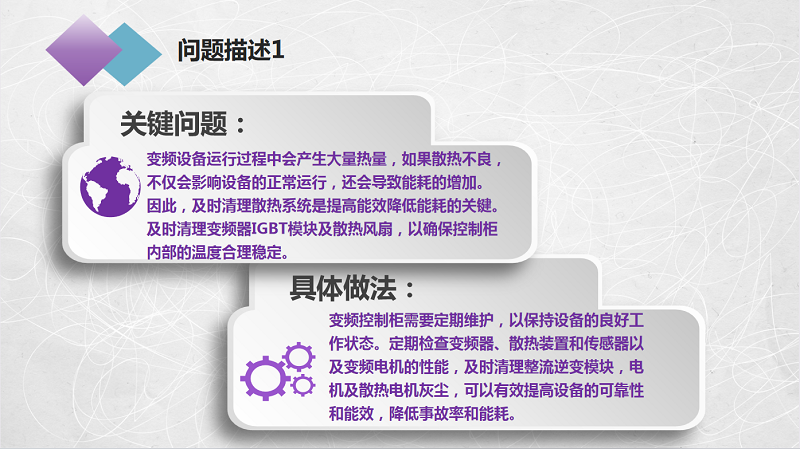 问题描述1

关键问题：

变频设备运行过程中会产生大量热量，如果散热不良，不仅会影响设备的正常运行，还会导致能耗的增加。因此，及时清理散热系统是提高能效降低能耗的关键。及时清理变频器IGBT模块及散热风扇，以确保控制柜内部的温度合理稳定。

具体做法：

变频控制柜需要定期维护，以保持设备的良好工作状态。定期检查变频器、散热装置和传感器以及变频电机的性能，及时清理整流逆变模块，电机及散热电机灰尘，可以有效提高设备的可靠性和能效，降低事故率和能耗。